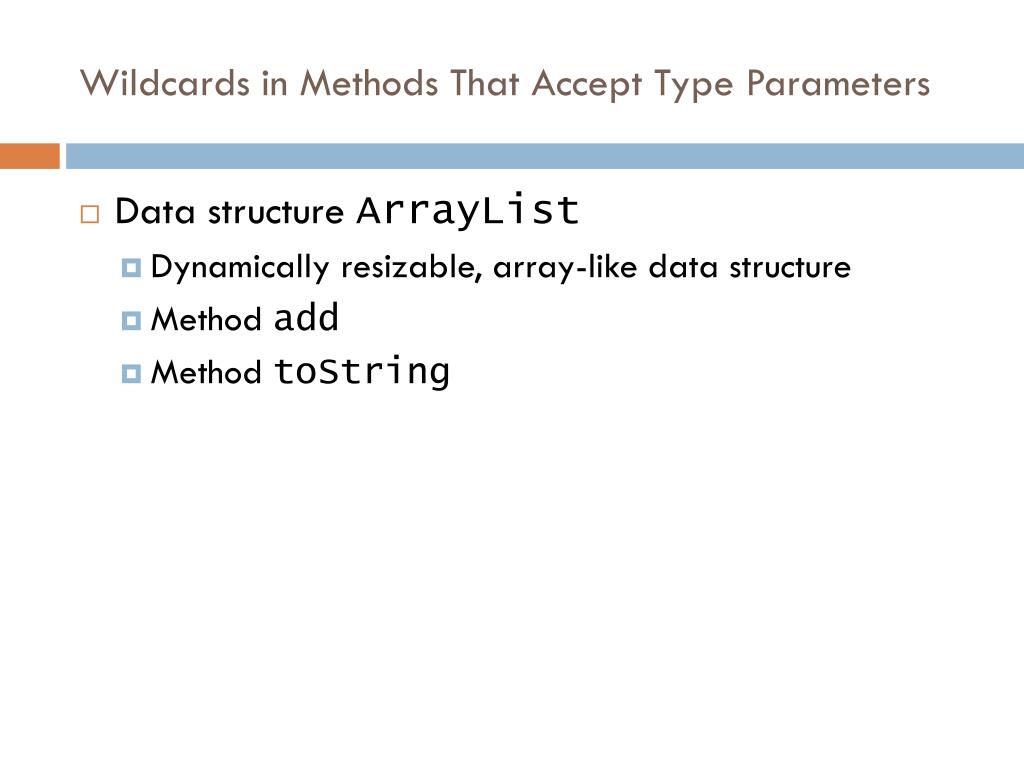 Wildcards in Methods That Accept Type Parameters

Data structure ArrayList

Dynamically resizable, array-like data structure

Method add

Method toString